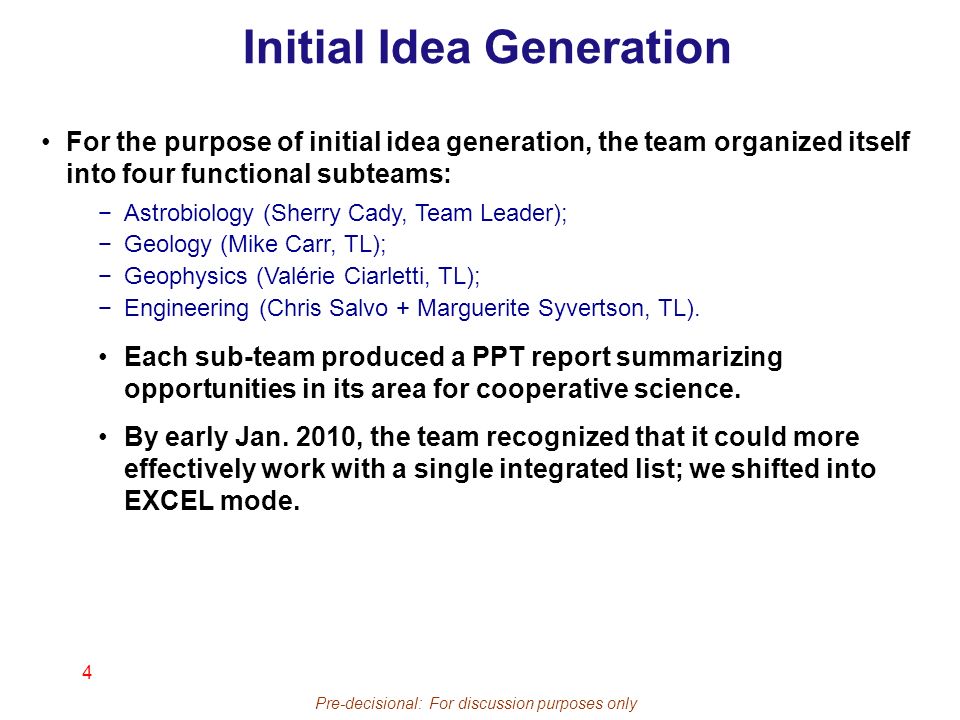 Initial Idea Generation

• For the purpose of initial idea generation, the team organized itself into four functional subteams:

− Astrobiology (Sherry Cady, Team Leader);
− Geology (Mike Carr, TL);
− Geophysics (Valérie Ciarletti, TL);
− Engineering (Chris Salvo + Marguerite Syvertson, TL).

• Each sub-team produced a PPT report summarizing opportunities in its area for cooperative science.

• By early Jan. 2010, the team recognized that it could more effectively work with a single integrated list; we shifted into EXCEL mode.

4

Pre-decisional: For discussion purposes only